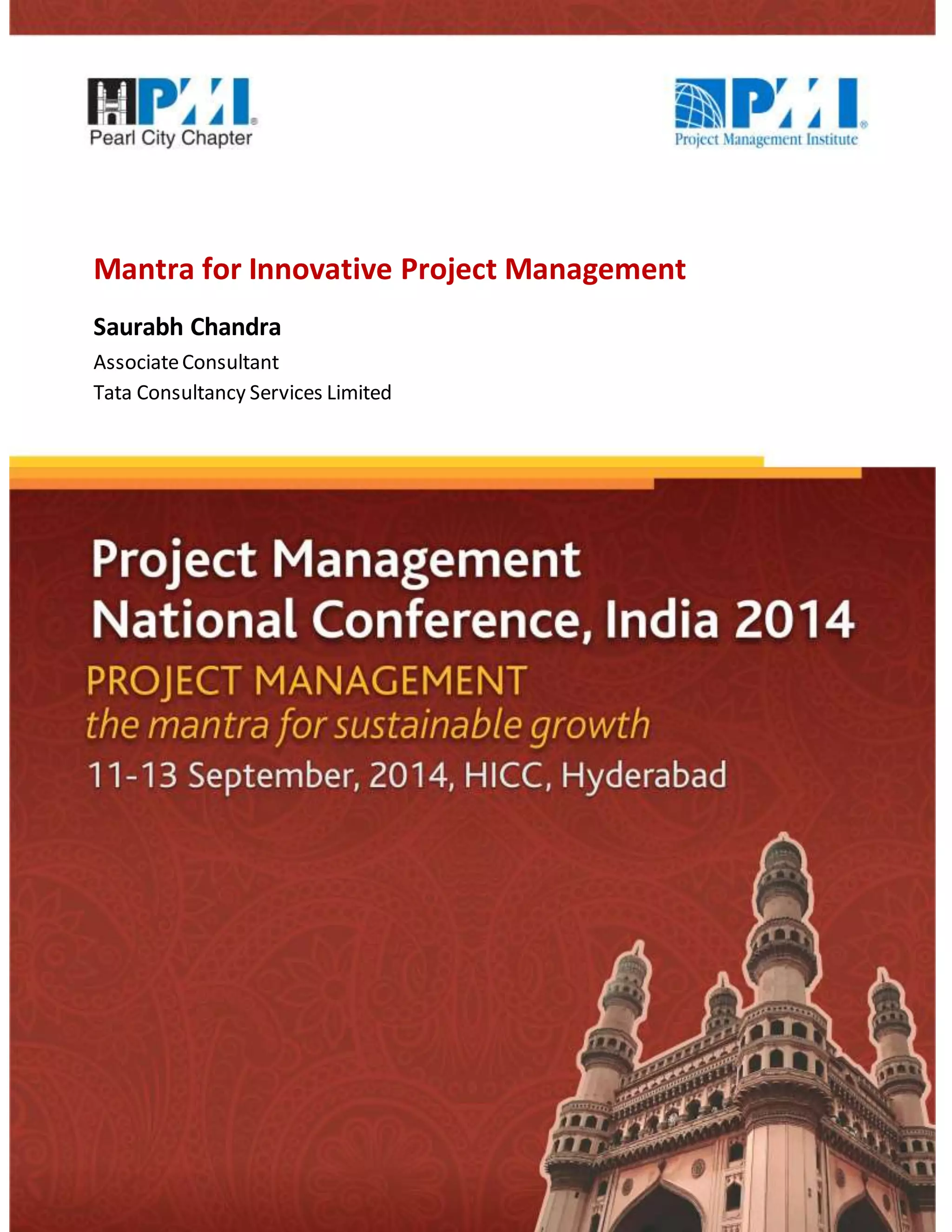 PMI® Pearl City Chapter

PMI® Project Management Institute

Mantra for Innovative Project Management

Saurabh Chandra

Associate Consultant

Tata Consultancy Services Limited

Project Management National Conference, India 2014

PROJECT MANAGEMENT the mantra for sustainable growth

11-13 September, 2014, HICC, Hyderabad